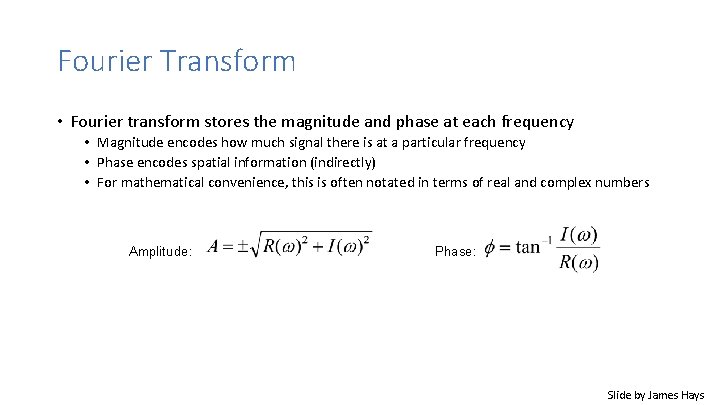 Fourier Transform

• Fourier transform stores the magnitude and phase at each frequency
  • Magnitude encodes how much signal there is at a particular frequency
  • Phase encodes spatial information (indirectly)
  • For mathematical convenience, this is often notated in terms of real and complex numbers

Amplitude: $A = \pm\sqrt{R(\omega)^2 + I(\omega)^2}$

Phase: $\phi = \tan^{-1}\frac{I(\omega)}{R(\omega)}$

Slide by James Hays